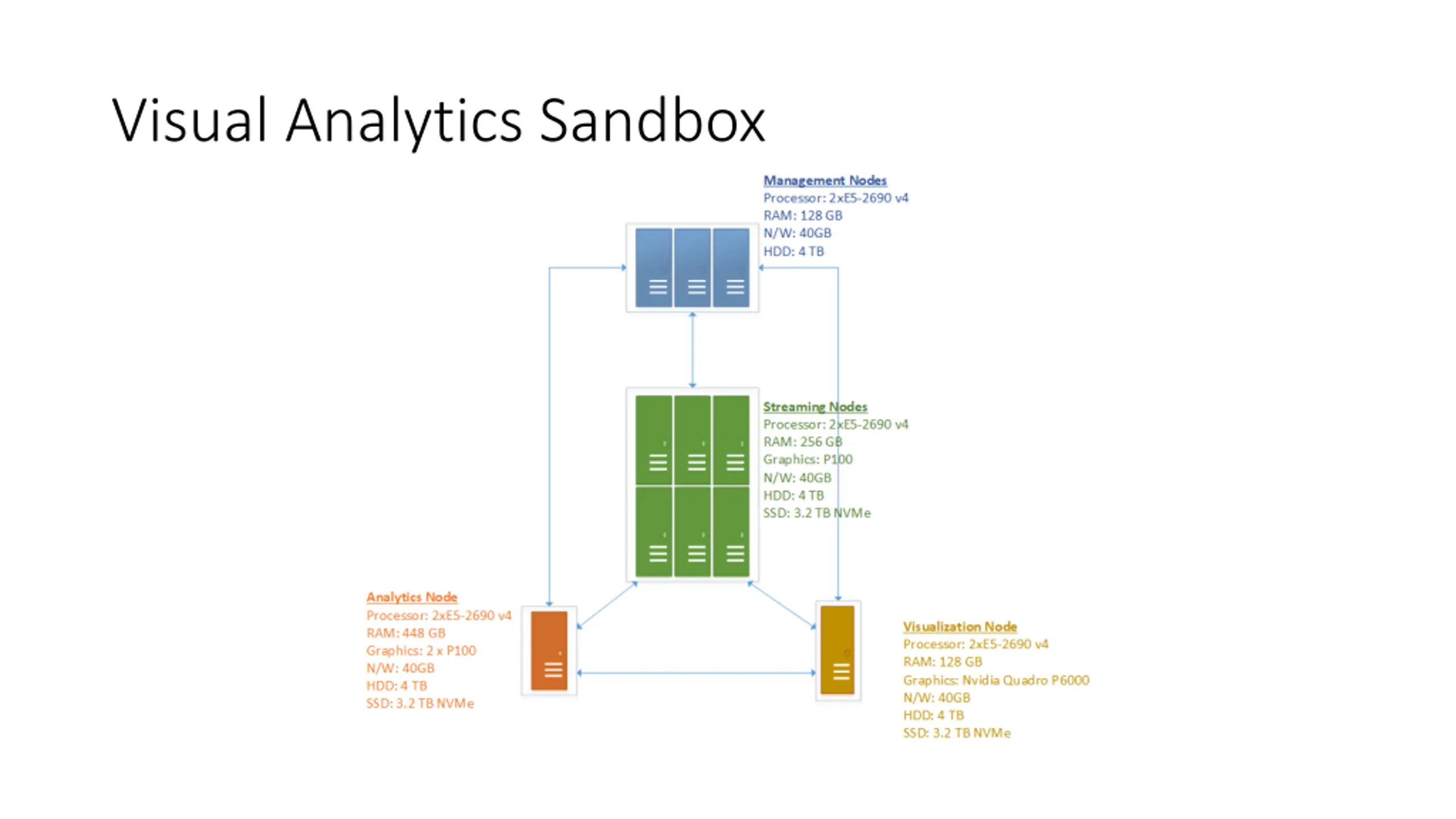 Visual Analytics Sandbox

Management Nodes
Processor: 2xE5-2690 v4
RAM: 128 GB
N/W: 40GB
HDD: 4 TB

Streaming Nodes
Processor: 2xE5-2690 v4
RAM: 256 GB
Graphics: P100
N/W: 40GB
HDD: 4 TB
SSD: 3.2 TB NVMe

Analytics Node
Processor: 2xE5-2690 v4
RAM: 448 GB
Graphics: 2 x P100
N/W: 40GB
HDD: 4 TB
SSD: 3.2 TB NVMe

Visualization Node
Processor: 2xE5-2690 v4
RAM: 128 GB
Graphics: Nvidia Quadro P6000
N/W: 40GB
HDD: 4 TB
SSD: 3.2 TB NVMe